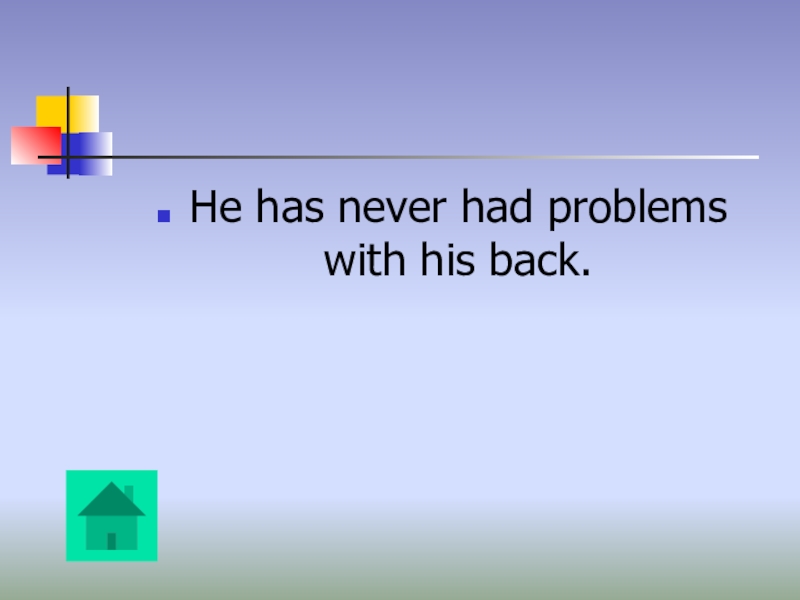 He has never had problems with his back.